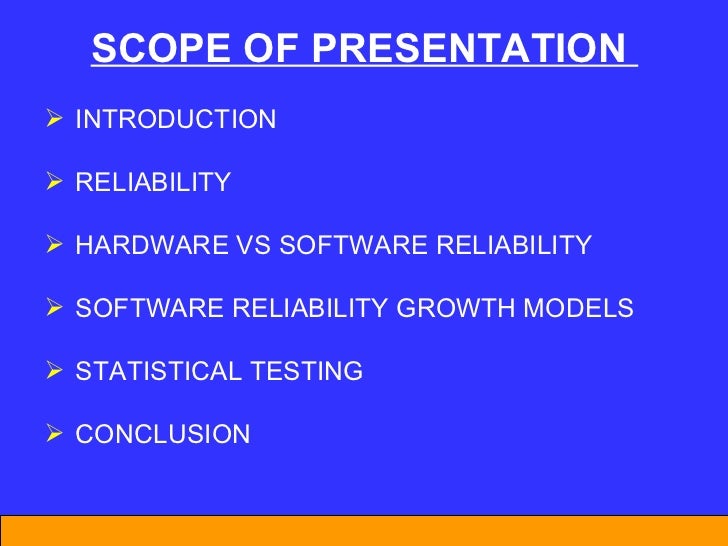 SCOPE OF PRESENTATION

➢ INTRODUCTION

➢ RELIABILITY

➢ HARDWARE VS SOFTWARE RELIABILITY

➢ SOFTWARE RELIABILITY GROWTH MODELS

➢ STATISTICAL TESTING

➢ CONCLUSION